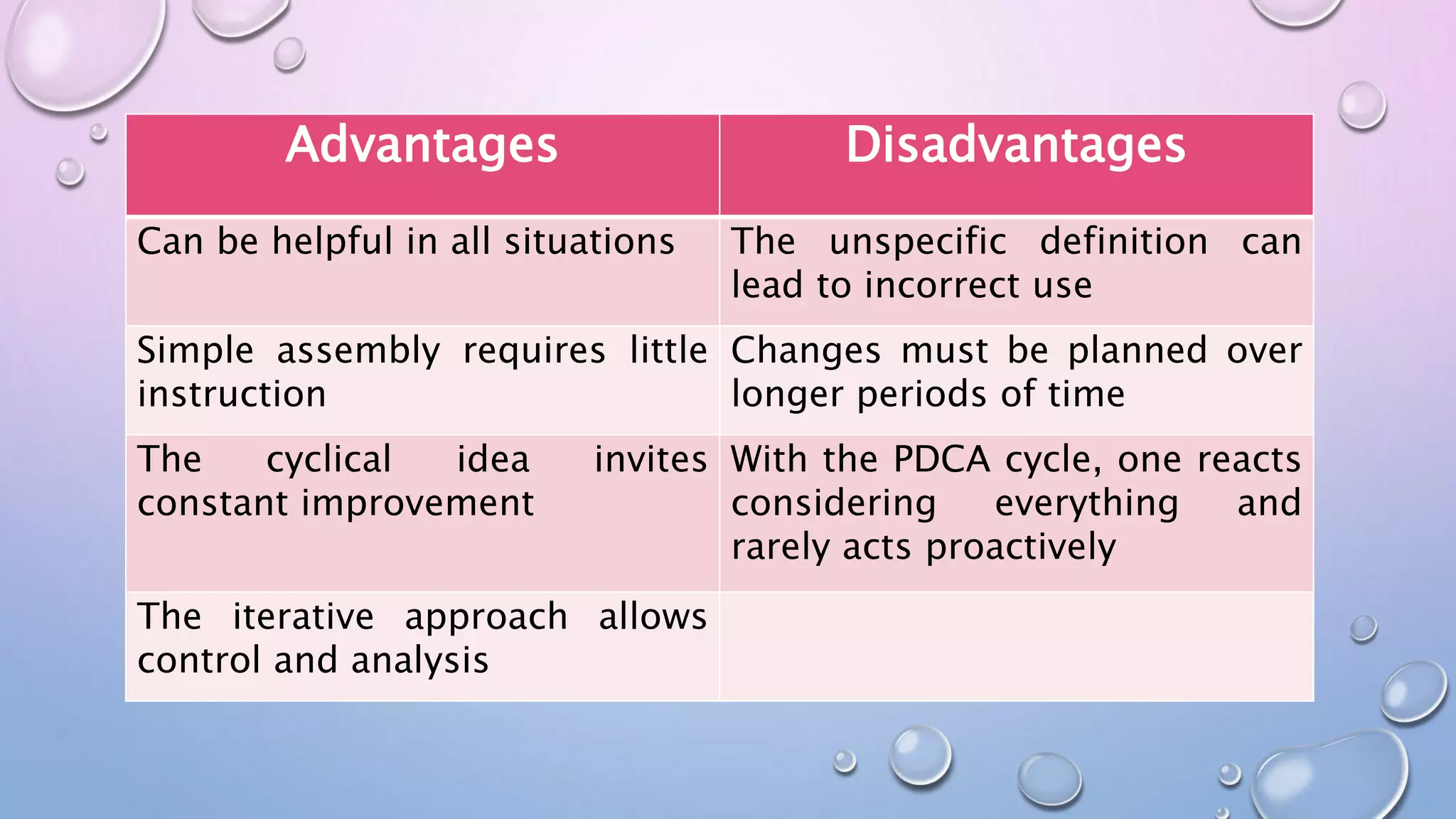 | Advantages | Disadvantages |
|---|---|
| Can be helpful in all situations | The unspecific definition can lead to incorrect use |
| Simple assembly requires little instruction | Changes must be planned over longer periods of time |
| The cyclical idea invites constant improvement | With the PDCA cycle, one reacts considering everything and rarely acts proactively |
| The iterative approach allows control and analysis | |